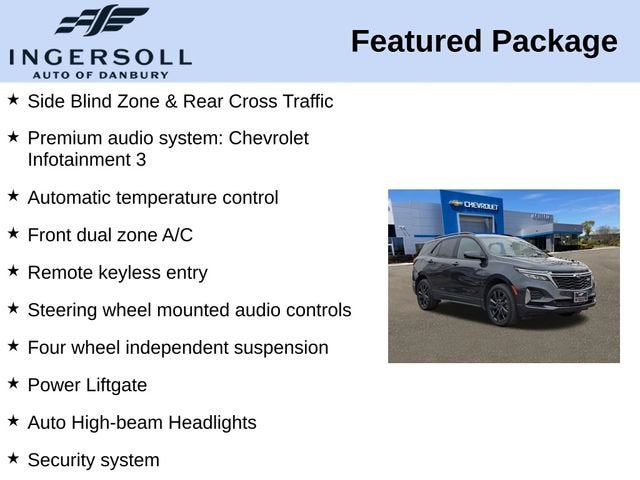 INGERSOLL
AUTO OF DANBURY

Featured Package

★ Side Blind Zone & Rear Cross Traffic

★ Premium audio system: Chevrolet Infotainment 3

★ Automatic temperature control

★ Front dual zone A/C

★ Remote keyless entry

★ Steering wheel mounted audio controls

★ Four wheel independent suspension

★ Power Liftgate

★ Auto High-beam Headlights

★ Security system

CHEVROLET